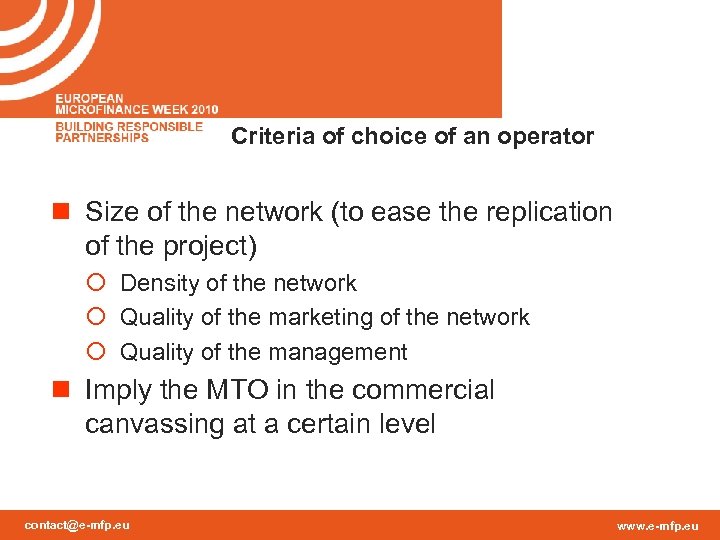 EUROPEAN
MICROFINANCE WEEK 2010
BUILDING RESPONSIBLE
PARTNERSHIPS

Criteria of choice of an operator

Size of the network (to ease the replication of the project)

Density of the network

Quality of the marketing of the network

Quality of the management

Imply the MTO in the commercial canvassing at a certain level

contact@e-mfp.eu

www.e-mfp.eu